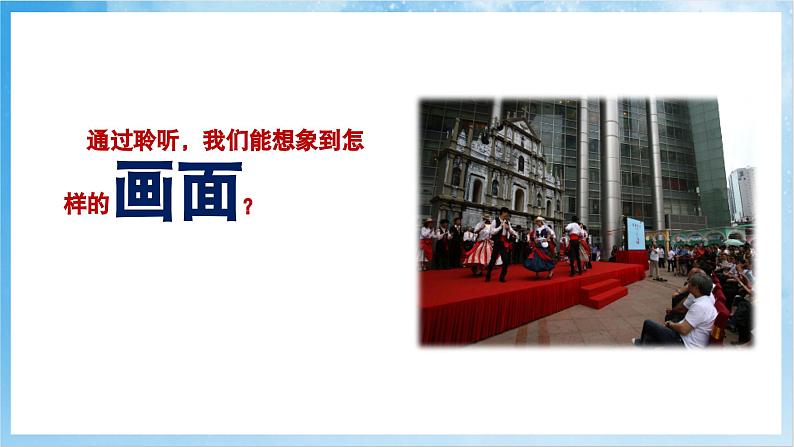 通过聆听，我们能想象到怎样的画面？